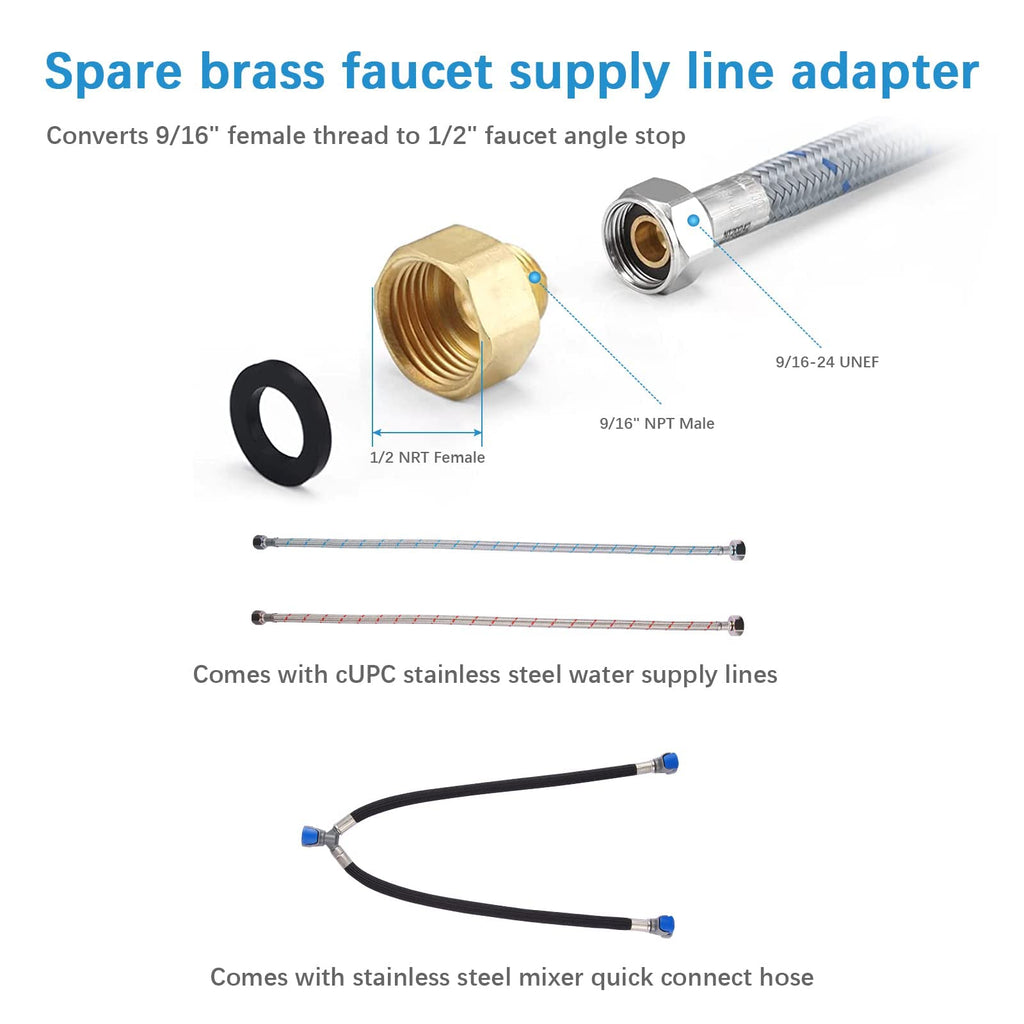 Spare brass faucet supply line adapter

Converts 9/16" female thread to 1/2" faucet angle stop

9/16-24 UNEF

9/16" NPT Male

1/2 NRT Female

Comes with cUPC stainless steel water supply lines

Comes with stainless steel mixer quick connect hose